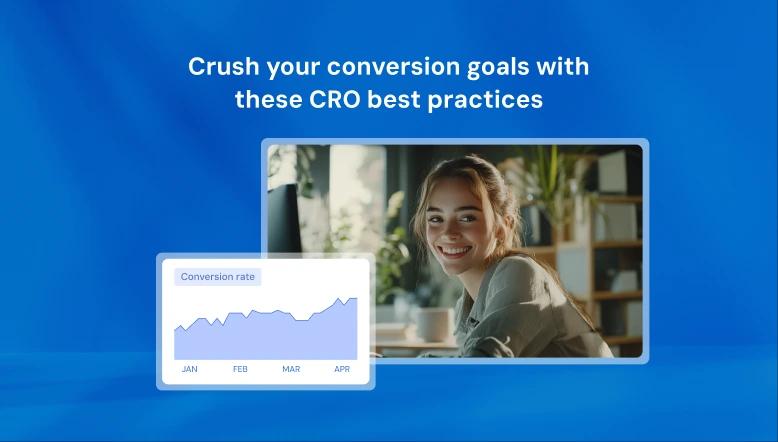 Crush your conversion goals with these CRO best practices

Conversion rate

JAN FEB MAR APR